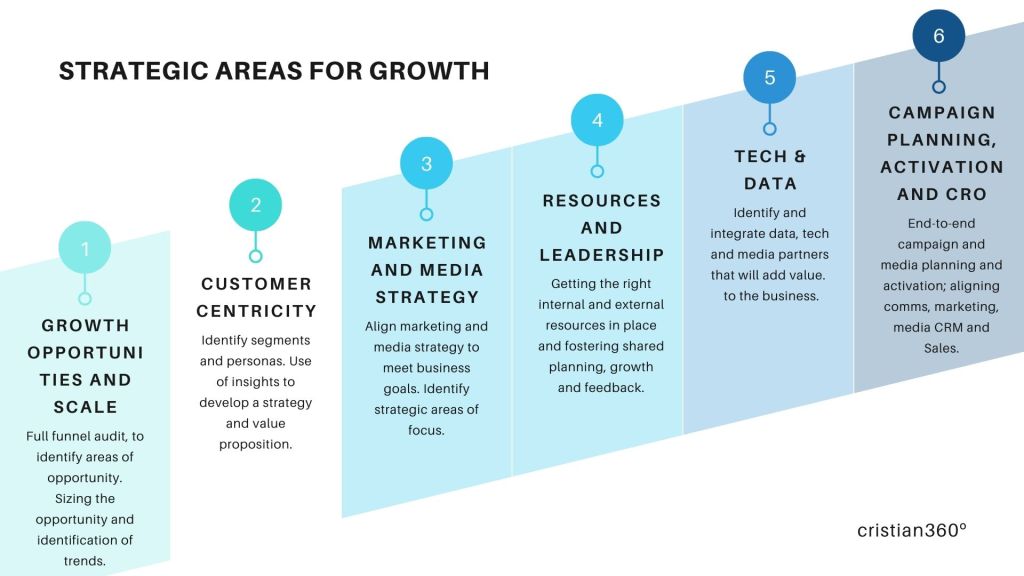 STRATEGIC AREAS FOR GROWTH

1

GROWTH OPPORTUNI TIES AND SCALE

Full funnel audit, to identify areas of opportunity. Sizing the opportunity and identification of trends.

2

CUSTOMER CENTRICITY

Identify segments and personas. Use of insights to develop a strategy and value proposition.

3

MARKETING AND MEDIA STRATEGY

Align marketing and media strategy to meet business goals. Identify strategic areas of focus.

4

RESOURCES AND LEADERSHIP

Getting the right internal and external resources in place and fostering shared planning, growth and feedback.

5

TECH & DATA

Identify and integrate data, tech and media partners that will add value. to the business.

6

CAMPAIGN PLANNING, ACTIVATION AND CRO

End-to-end campaign and media planning and activation; aligning comms, marketing, media CRM and Sales.

cristian360º